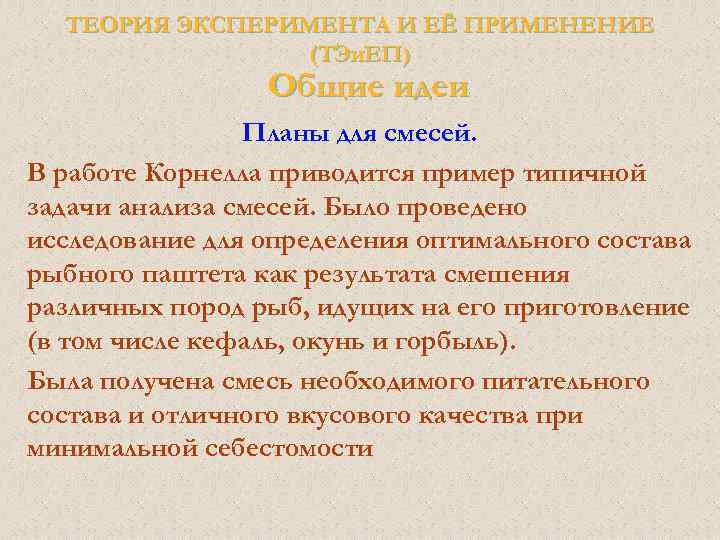 ТЕОРИЯ ЭКСПЕРИМЕНТА И ЕЁ ПРИМЕНЕНИЕ (ТЭиЕП)
Общие идеи

Планы для смесей.

В работе Корнелла приводится пример типичной задачи анализа смесей. Было проведено исследование для определения оптимального состава рыбного паштета как результата смешения различных пород рыб, идущих на его приготовление (в том числе кефаль, окунь и горбыль).

Была получена смесь необходимого питательного состава и отличного вкусового качества при минимальной себестомости